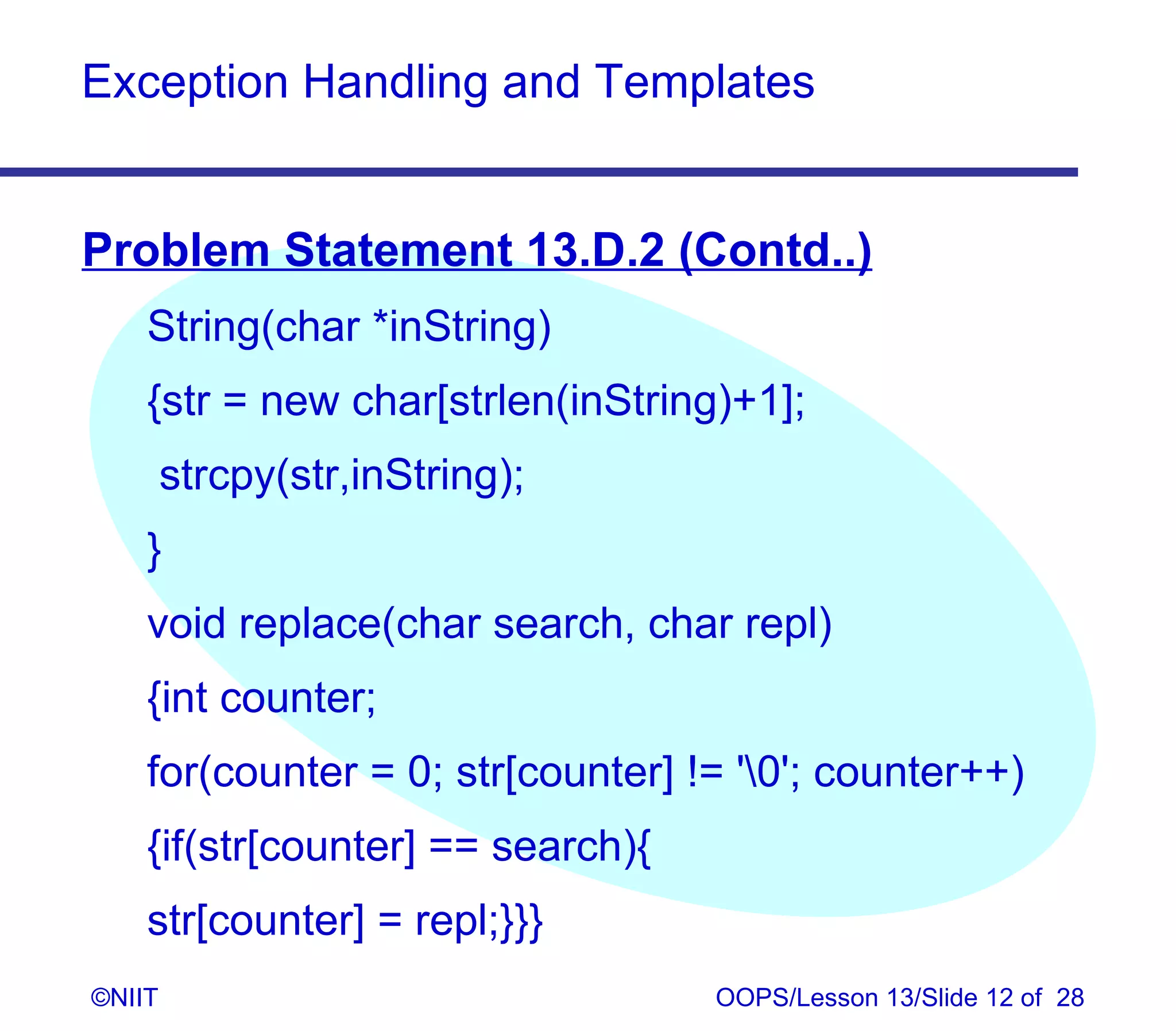 Exception Handling and Templates

Problem Statement 13.D.2 (Contd..)

String(char *inString)

{str = new char[strlen(inString)+1];

strcpy(str,inString);

}

void replace(char search, char repl)

{int counter;

for(counter = 0; str[counter] != '\0'; counter++)

{if(str[counter] == search){

str[counter] = repl;}}}

©NIIT

OOPS/Lesson 13/Slide 12 of 28